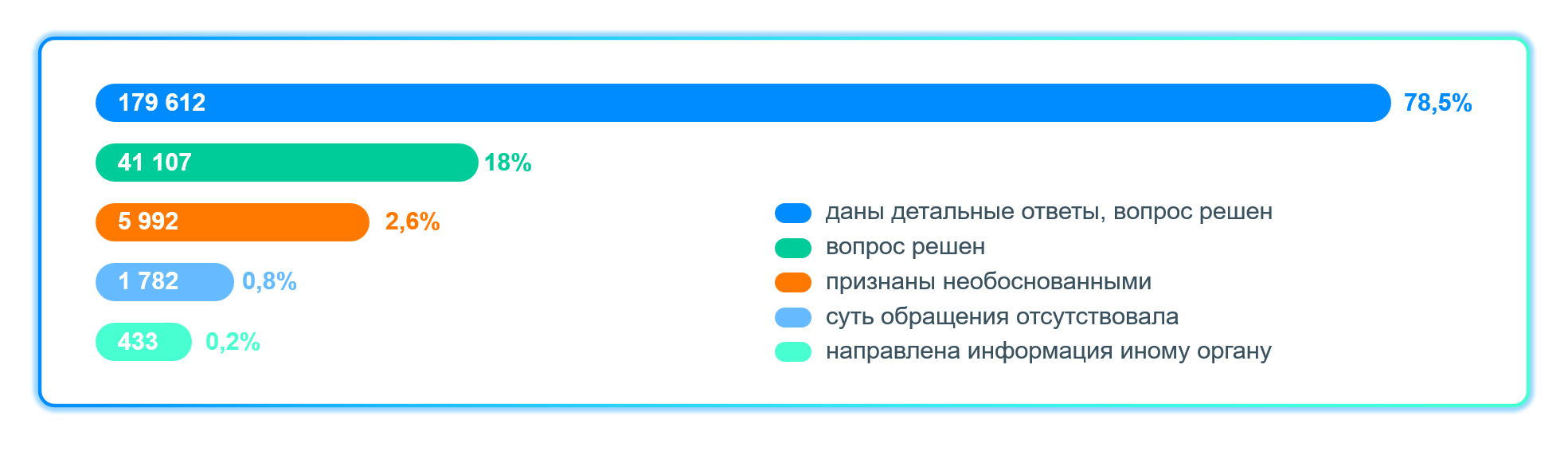 179 612 78,5%

41 107 18%

5 992 2,6%

1 782 0,8%

433 0,2%

даны детальные ответы, вопрос решен
вопрос решен
признаны необоснованными
суть обращения отсутствовала
направлена информация иному органу